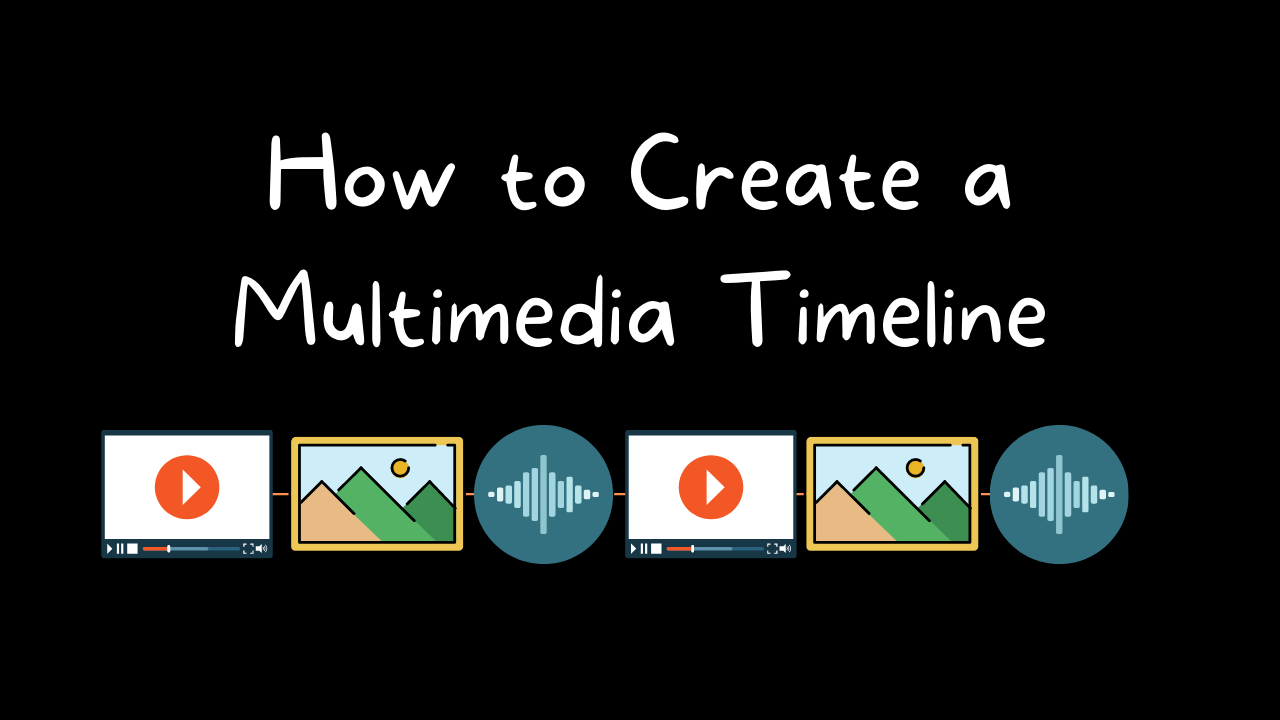 How to Create a Multimedia Timeline